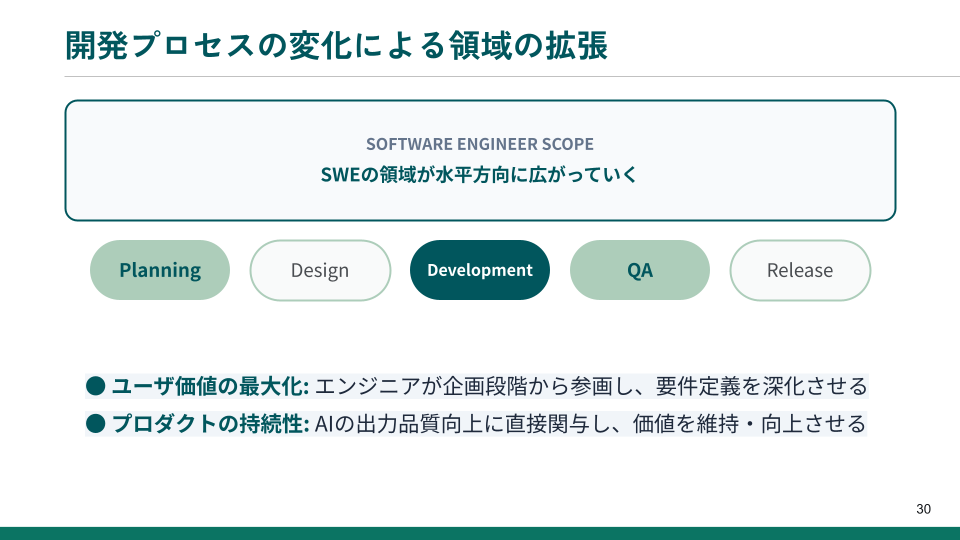 開発プロセスの変化による領域の拡張

SOFTWARE ENGINEER SCOPE

SWEの領域が水平方向に広がっていく

Planning

Design

Development

QA

Release

● ユーザ価値の最大化: エンジニアが企画段階から参画し、要件定義を深化させる

● プロダクトの持続性: AIの出力品質向上に直接関与し、価値を維持・向上させる

30